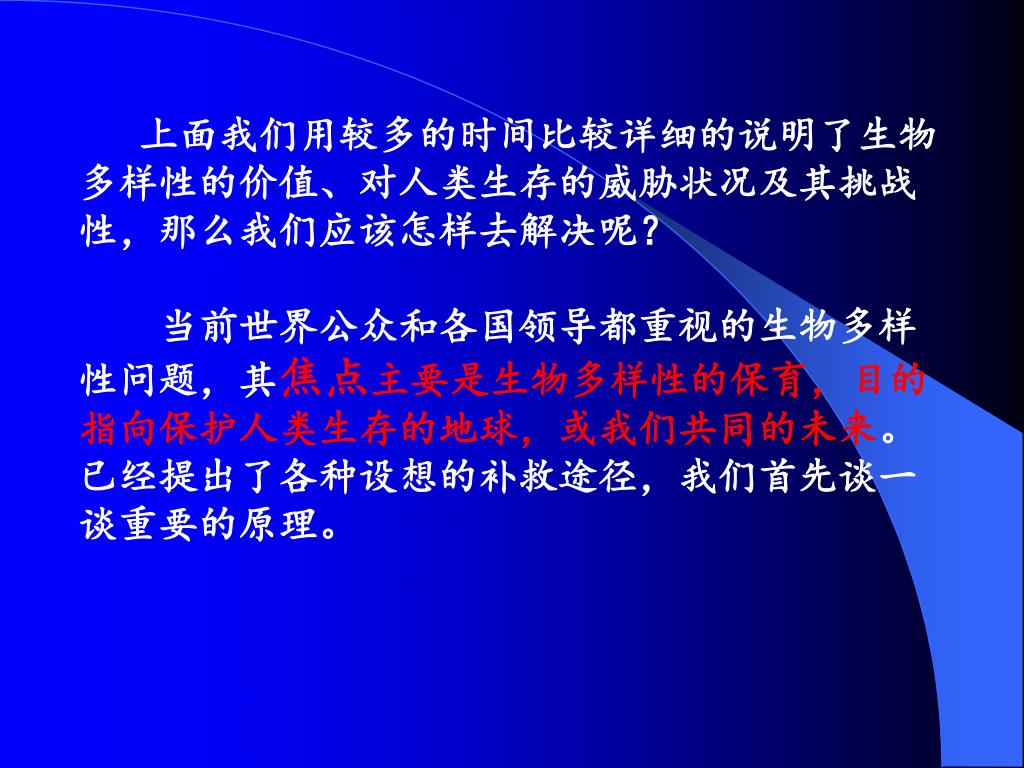 上面我们用较多的时间比较详细的说明了生物多样性的价值、对人类生存的威胁状况及其挑战性，那么我们应该怎样去解决呢？

当前世界公众和各国领导都重视的生物多样性问题，其焦点主要是生物多样性的保育，目的指向保护人类生存的地球，或我们共同的未来。已经提出了各种设想的补救途径，我们首先谈一谈重要的原理。